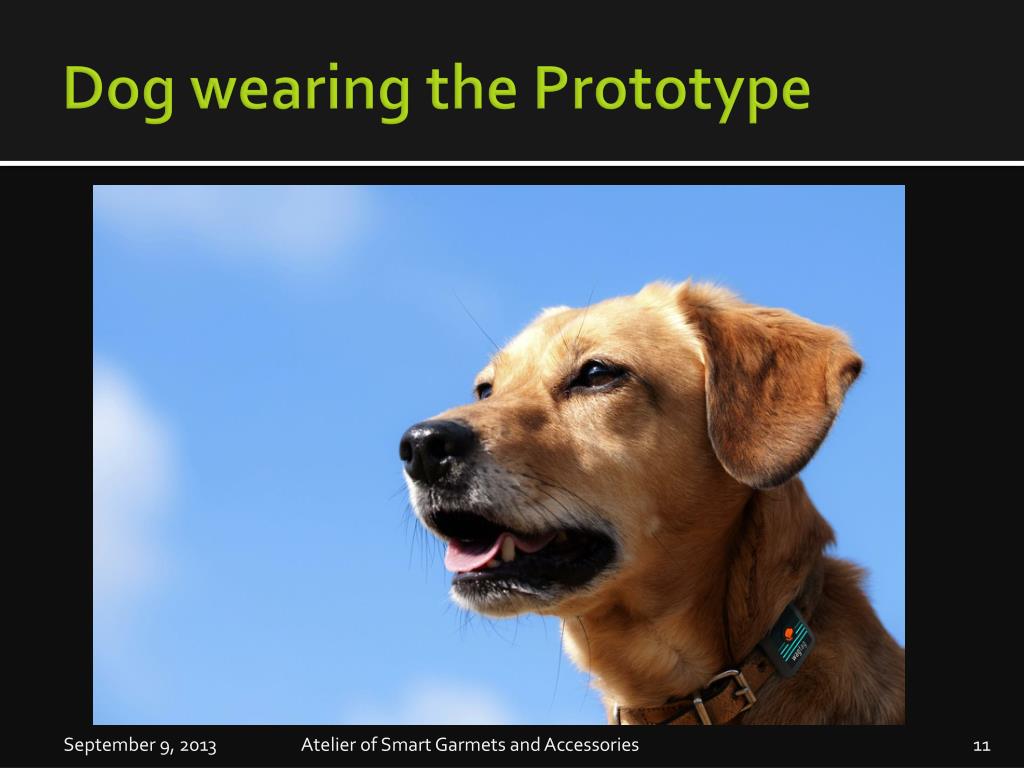 Dog wearing the Prototype

September 9, 2013 Atelier of Smart Garmets and Accessories 11